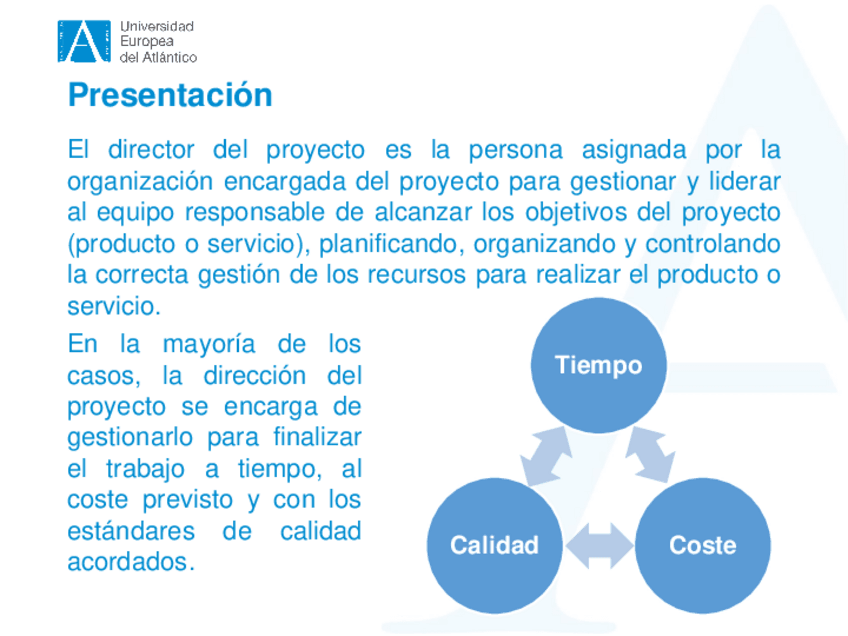 Universidad
Europea
del Atlántico

Presentación

El director del proyecto es la persona asignada por la organización encargada del proyecto para gestionar y liderar al equipo responsable de alcanzar los objetivos del proyecto (producto o servicio), planificando, organizando y controlando la correcta gestión de los recursos para realizar el producto o servicio.

En la mayoría de los casos, la dirección del proyecto se encarga de gestionarlo para finalizar el trabajo a tiempo, al coste previsto y con los estándares de calidad acordados.

Tiempo

Calidad

Coste